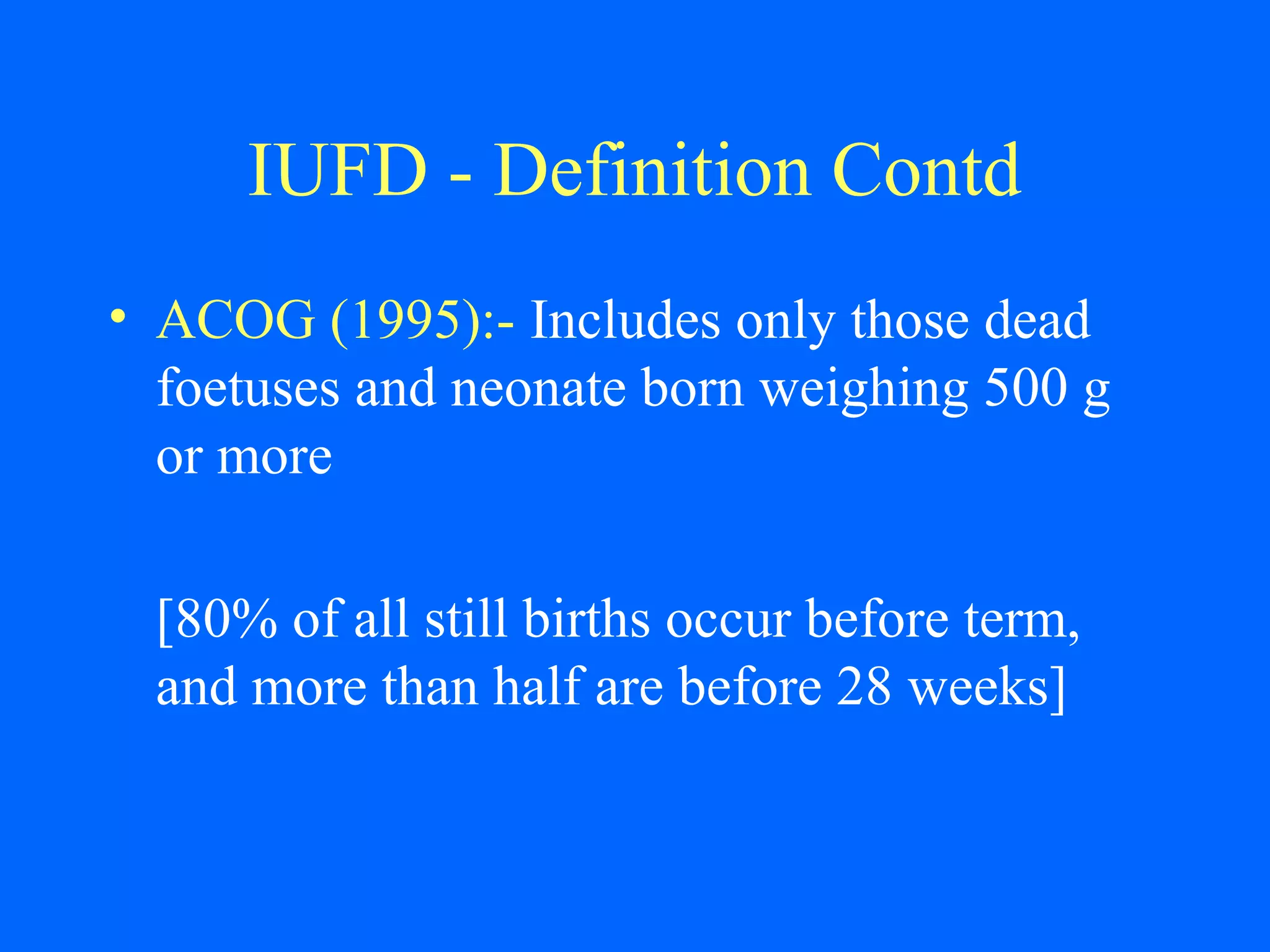 IUFD - Definition Contd

• ACOG (1995):- Includes only those dead foetuses and neonate born weighing 500 g or more

[80% of all still births occur before term, and more than half are before 28 weeks]